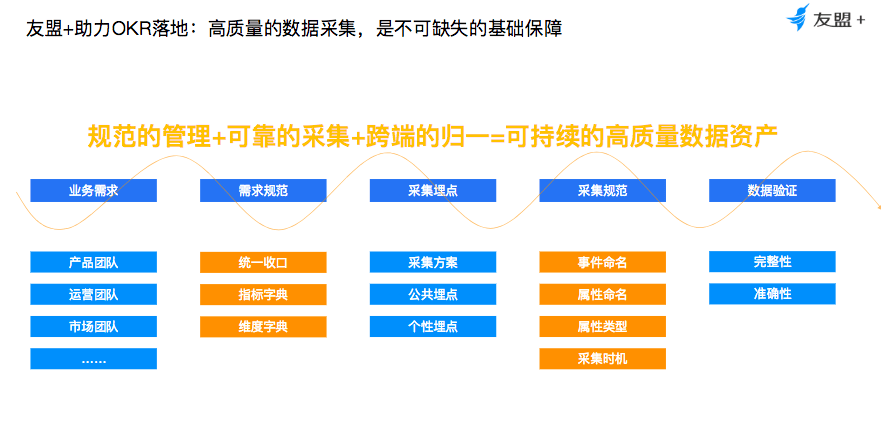 友盟+助力OKR落地：高质量的数据采集，是不可缺失的基础保障

友盟+

规范的管理+可靠的采集+跨端的归一=可持续的高质量数据资产

业务需求

产品团队

运营团队

市场团队

……

需求规范

统一收口

指标字典

维度字典

采集埋点

采集方案

公共埋点

个性埋点

采集规范

事件命名

属性命名

属性类型

采集时机

数据验证

完整性

准确性